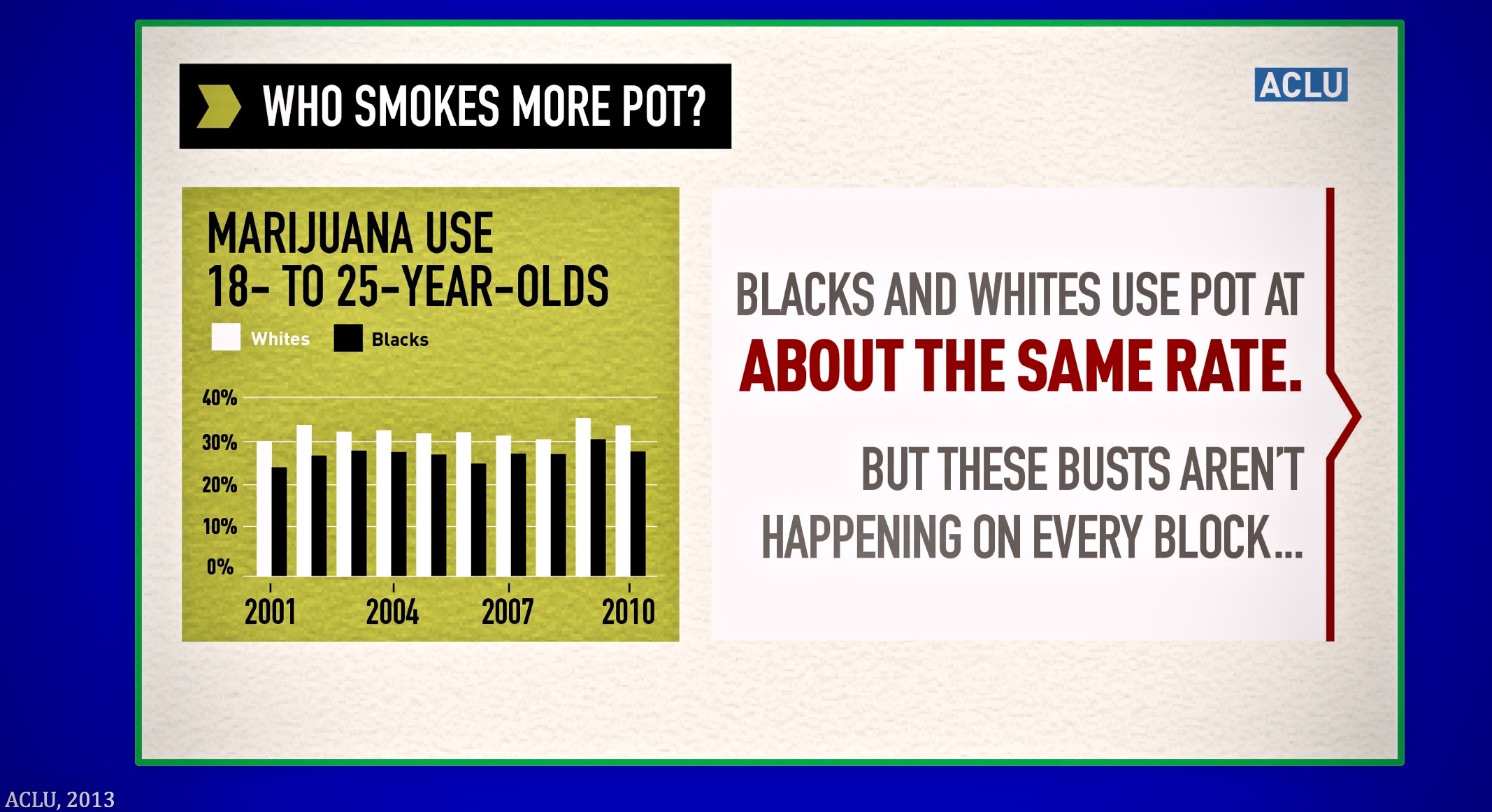 WHO SMOKES MORE POT?

ACLU

MARIJUANA USE
18- TO 25-YEAR-OLDS

Whites Blacks

40%
30%
20%
10%
0%

2001 2004 2007 2010

BLACKS AND WHITES USE POT AT
ABOUT THE SAME RATE.

BUT THESE BUSTS AREN'T HAPPENING ON EVERY BLOCK...

ACLU, 2013